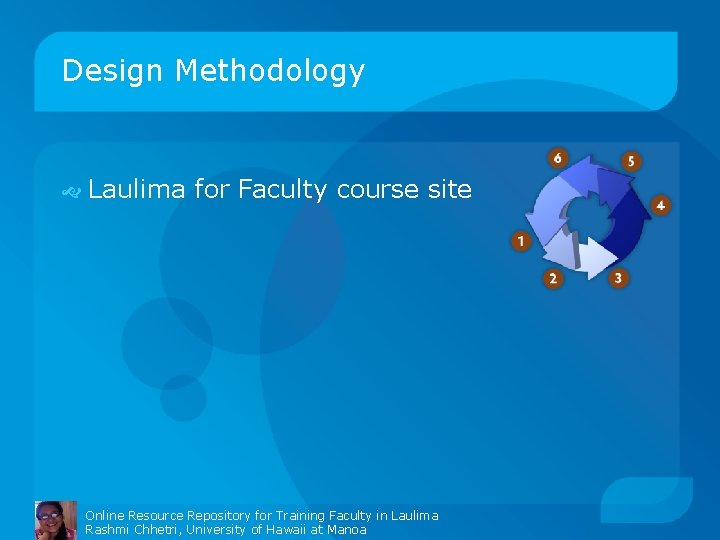 Design Methodology

Laulima for Faculty course site

6
5
4
1
2
3

Online Resource Repository for Training Faculty in Laulima
Rashmi Chhetri, University of Hawaii at Manoa